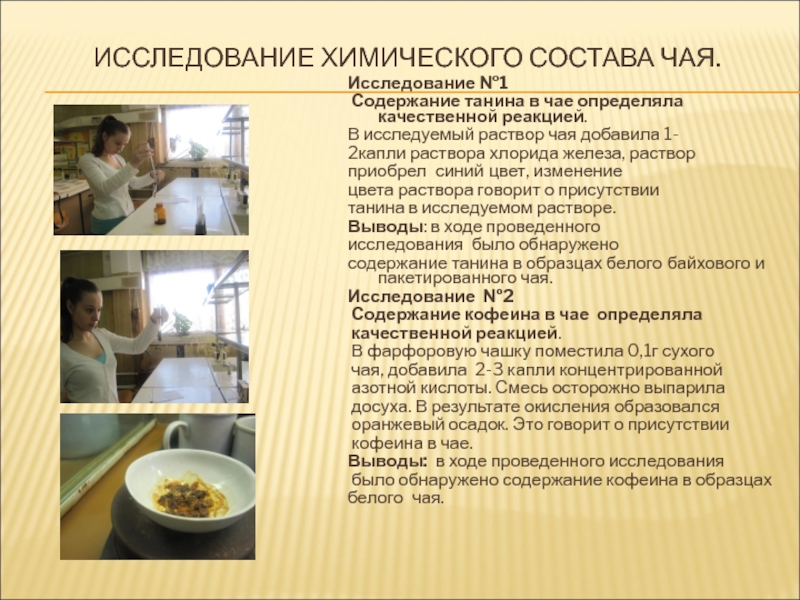 ИССЛЕДОВАНИЕ ХИМИЧЕСКОГО СОСТАВА ЧАЯ.

Исследование №1
Содержание танина в чае определяла качественной реакцией.
В исследуемый раствор чая добавила 1-2капли раствора хлорида железа, раствор приобрел синий цвет, изменение цвета раствора говорит о присутствии танина в исследуемом растворе.
Выводы: в ходе проведенного исследования было обнаружено содержание танина в образцах белого байхового и пакетированного чая.

Исследование №2
Содержание кофеина в чае определяла качественной реакцией.
В фарфоровую чашку поместила 0,1г сухого чая, добавила 2-3 капли концентрированной азотной кислоты. Смесь осторожно выпарила досуха. В результате окисления образовался оранжевый осадок. Это говорит о присутствии кофеина в чае.
Выводы: в ходе проведенного исследования было обнаружено содержание кофеина в образцах белого чая.